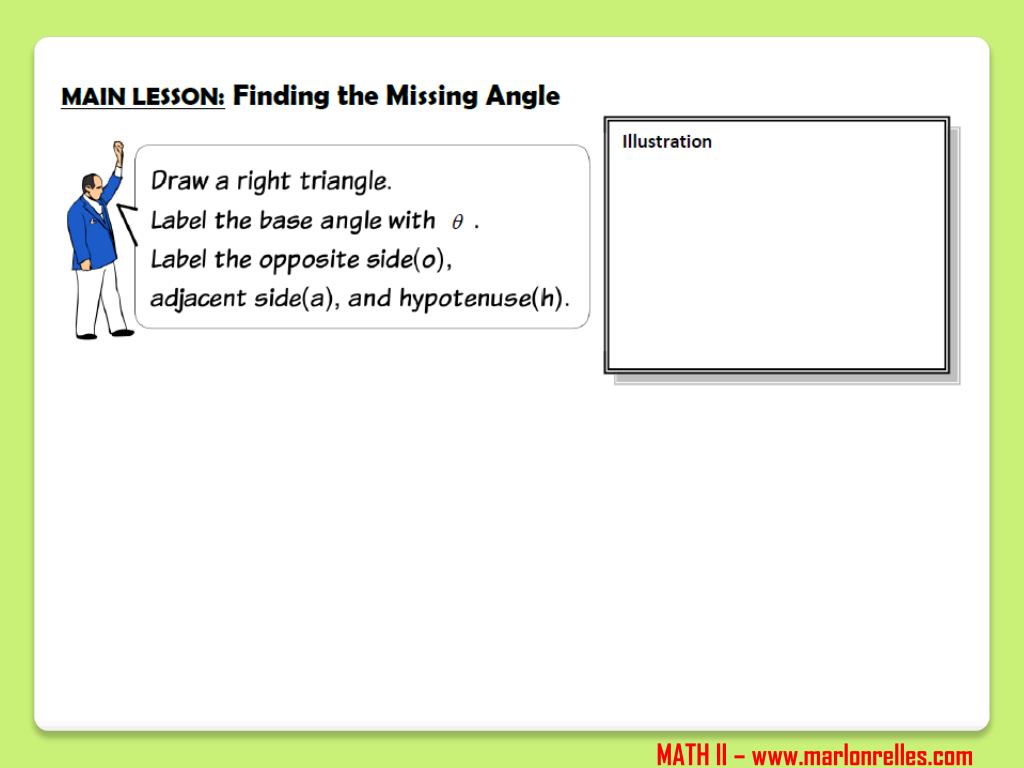 MAIN LESSON: Finding the Missing Angle

Draw a right triangle.
Label the base angle with $\theta$ .
Label the opposite side(o),
adjacent side(a), and hypotenuse(h).

Illustration

MATH II – www.marlonrelles.com